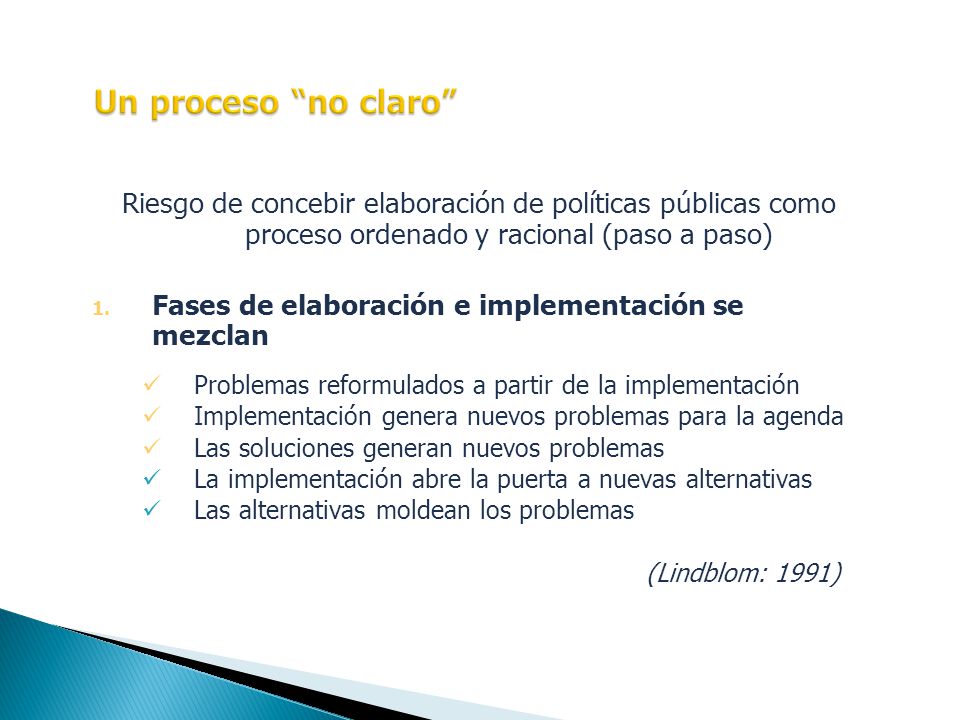 Un proceso “no claro”

Riesgo de concebir elaboración de políticas públicas como proceso ordenado y racional (paso a paso)

1. Fases de elaboración e implementación se mezclan

✓ Problemas reformulados a partir de la implementación
✓ Implementación genera nuevos problemas para la agenda
✓ Las soluciones generan nuevos problemas
✓ La implementación abre la puerta a nuevas alternativas
✓ Las alternativas moldean los problemas

(Lindblom: 1991)